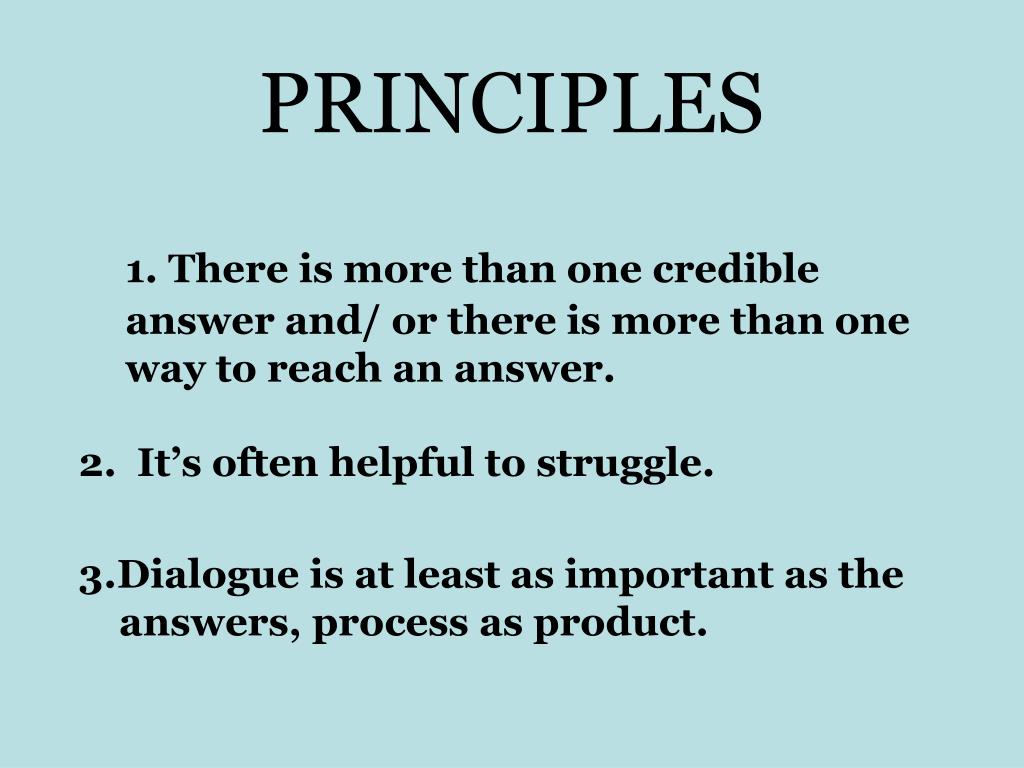 PRINCIPLES

1. There is more than one credible answer and/ or there is more than one way to reach an answer.

2.  It’s often helpful to struggle.

3.Dialogue is at least as important as the answers, process as product.